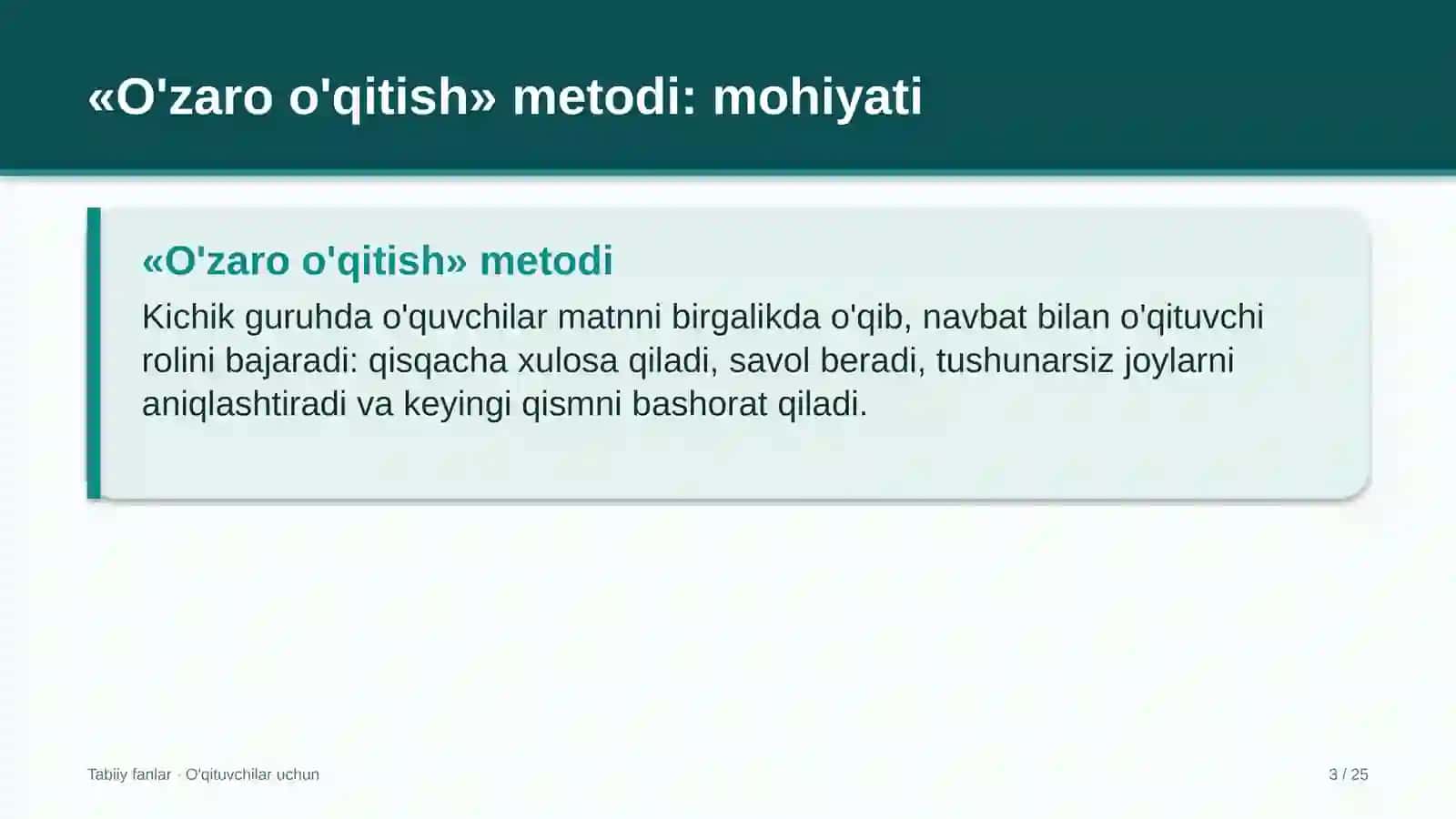 «O'zaro o'qitish» metodi: mohiyati

«O'zaro o'qitish» metodi

Kichik guruhda o'quvchilar matnni birgalikda o'qib, navbat bilan o'qituvchi rolini bajaradi: qisqacha xulosa qiladi, savol beradi, tushunarsiz joylarni aniqlashtiradi va keyingi qismni bashorat qiladi.

Tabiiy fanlar · O'qituvchilar uchun

3 / 25